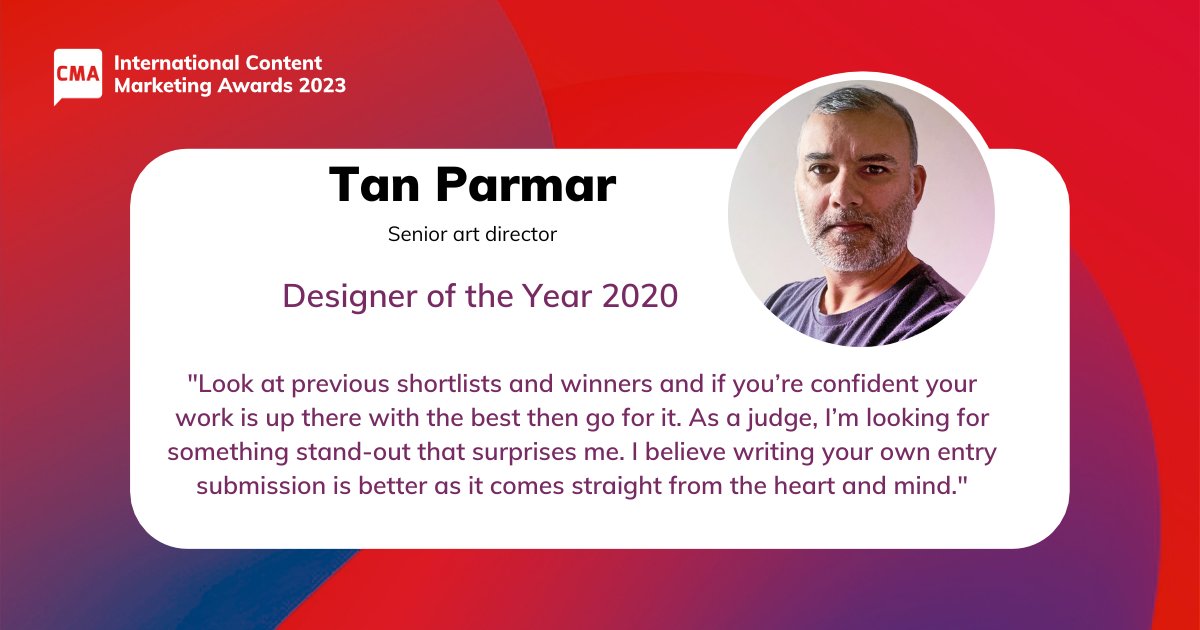 CMA International Content Marketing Awards 2023

Tan Parmar

Senior art director

Designer of the Year 2020

"Look at previous shortlists and winners and if you're confident your work is up there with the best then go for it. As a judge, I'm looking for something stand-out that surprises me. I believe writing your own entry submission is better as it comes straight from the heart and mind."